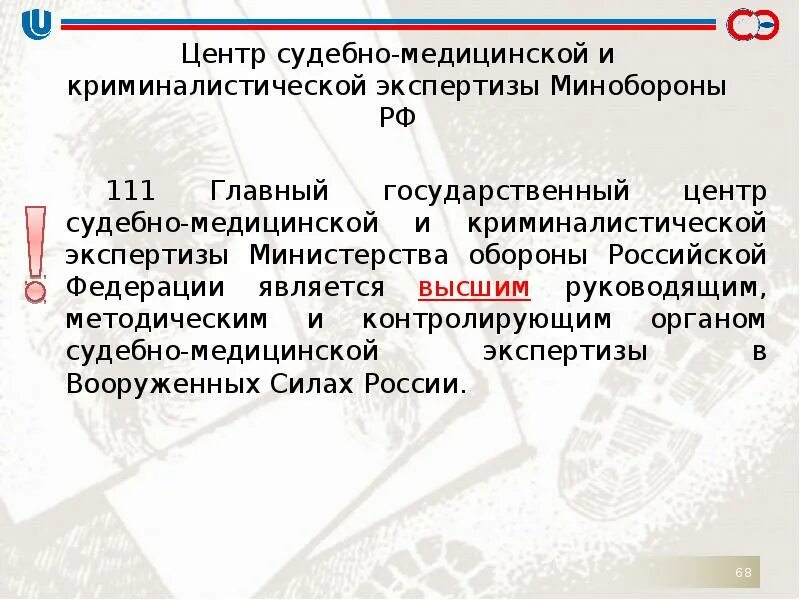 Центр судебно-медицинской и криминалистической экспертизы Минобороны РФ

111 Главный государственный центр судебно-медицинской и криминалистической экспертизы Министерства обороны Российской Федерации является высшим руководящим, методическим и контролирующим органом судебно-медицинской экспертизы в Вооруженных Силах России.

68